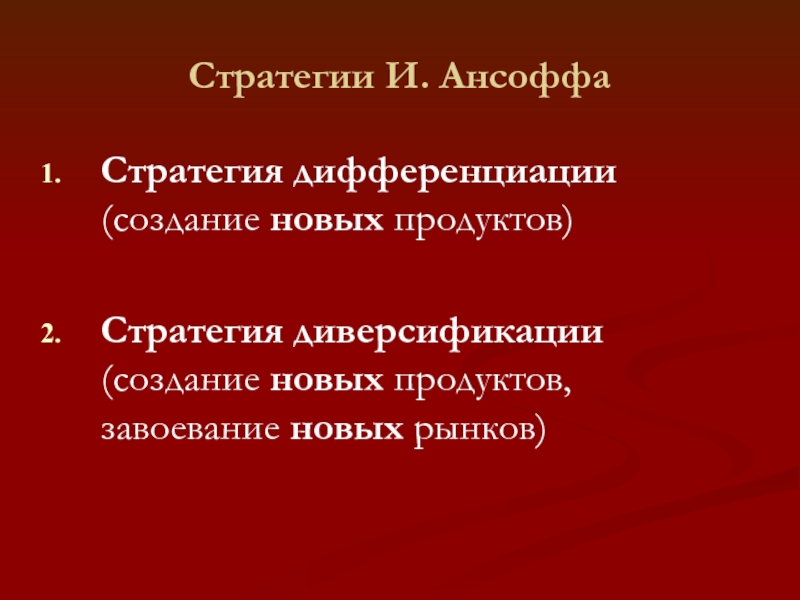 Стратегии И. Ансоффа

1. Стратегия дифференциации (создание новых продуктов)

2. Стратегия диверсификации (создание новых продуктов, завоевание новых рынков)